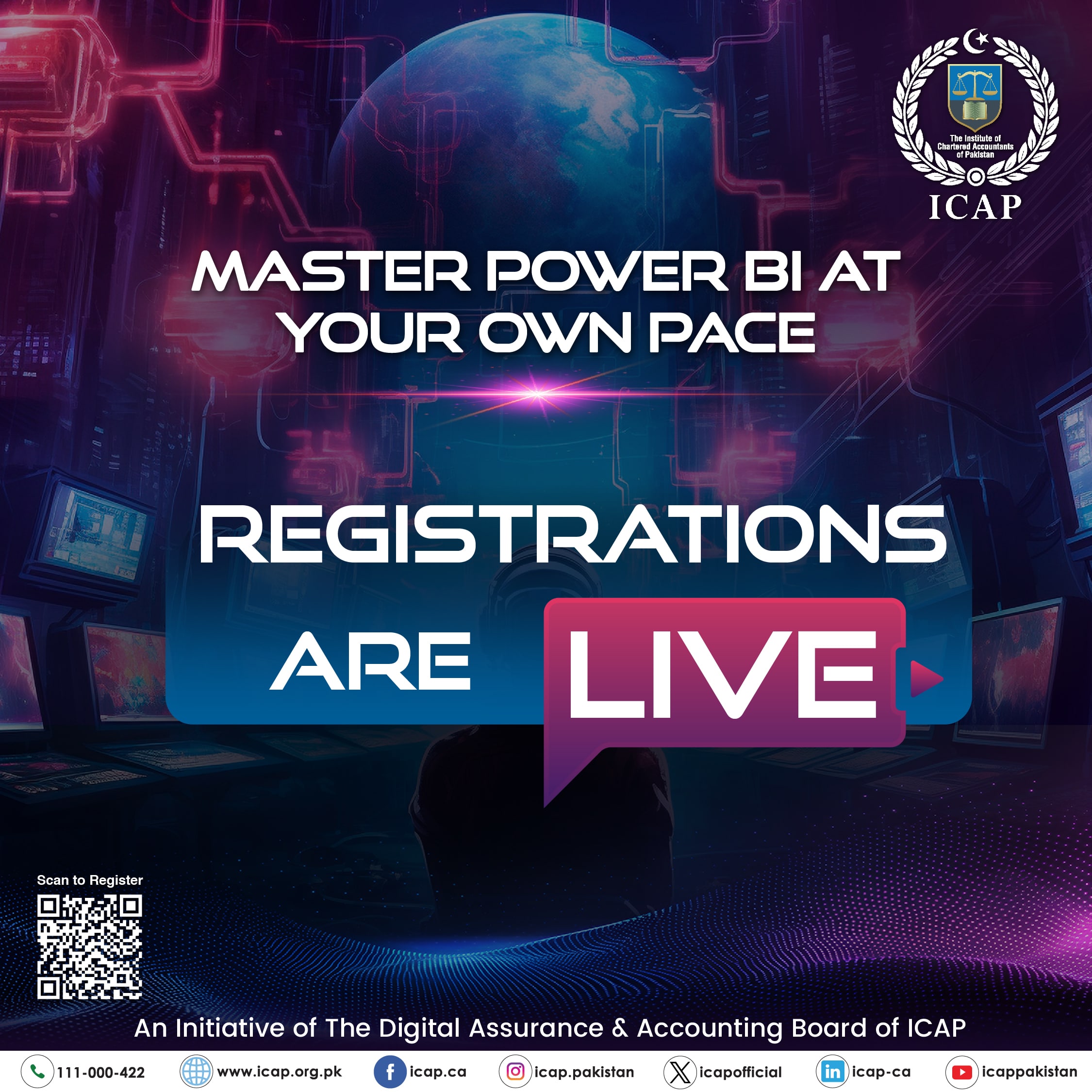 The Institute of Chartered Accountants of Pakistan

ICAP

MASTER POWER BI AT YOUR OWN PACE

REGISTRATIONS

ARE LIVE

Scan to Register

An Initiative of The Digital Assurance & Accounting Board of ICAP

111-000-422 www.icap.org.pk icap.ca icap.pakistan icapofficial icap-ca icappakistan